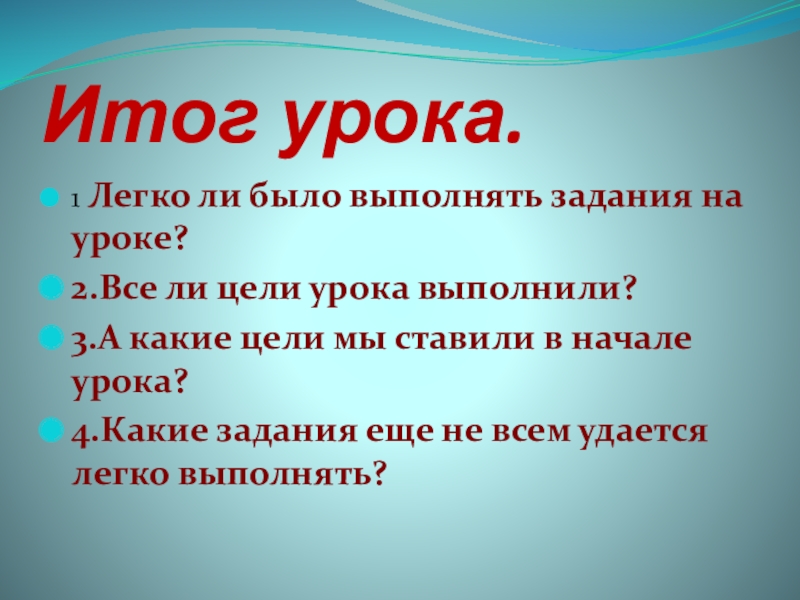 Итог урока.

1 Легко ли было выполнять задания на уроке?

2.Все ли цели урока выполнили?

3.А какие цели мы ставили в начале урока?

4.Какие задания еще не всем удается легко выполнять?